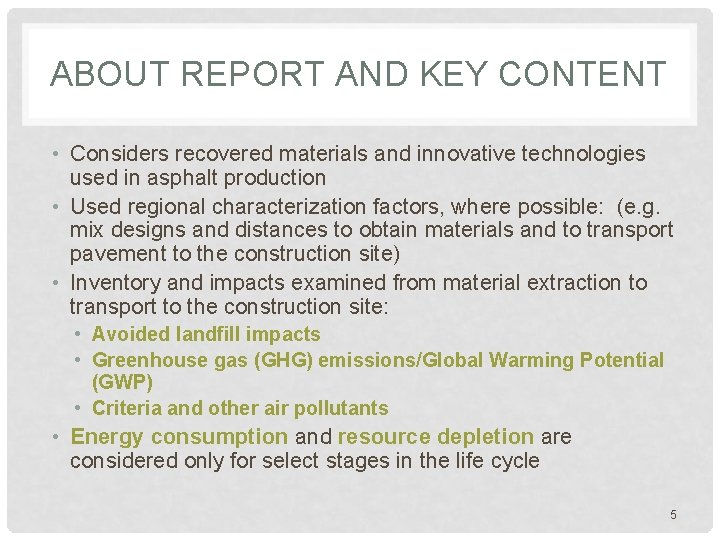 ABOUT REPORT AND KEY CONTENT

• Considers recovered materials and innovative technologies used in asphalt production
• Used regional characterization factors, where possible: (e.g. mix designs and distances to obtain materials and to transport pavement to the construction site)
• Inventory and impacts examined from material extraction to transport to the construction site:
  • Avoided landfill impacts
  • Greenhouse gas (GHG) emissions/Global Warming Potential (GWP)
  • Criteria and other air pollutants
• Energy consumption and resource depletion are considered only for select stages in the life cycle

5